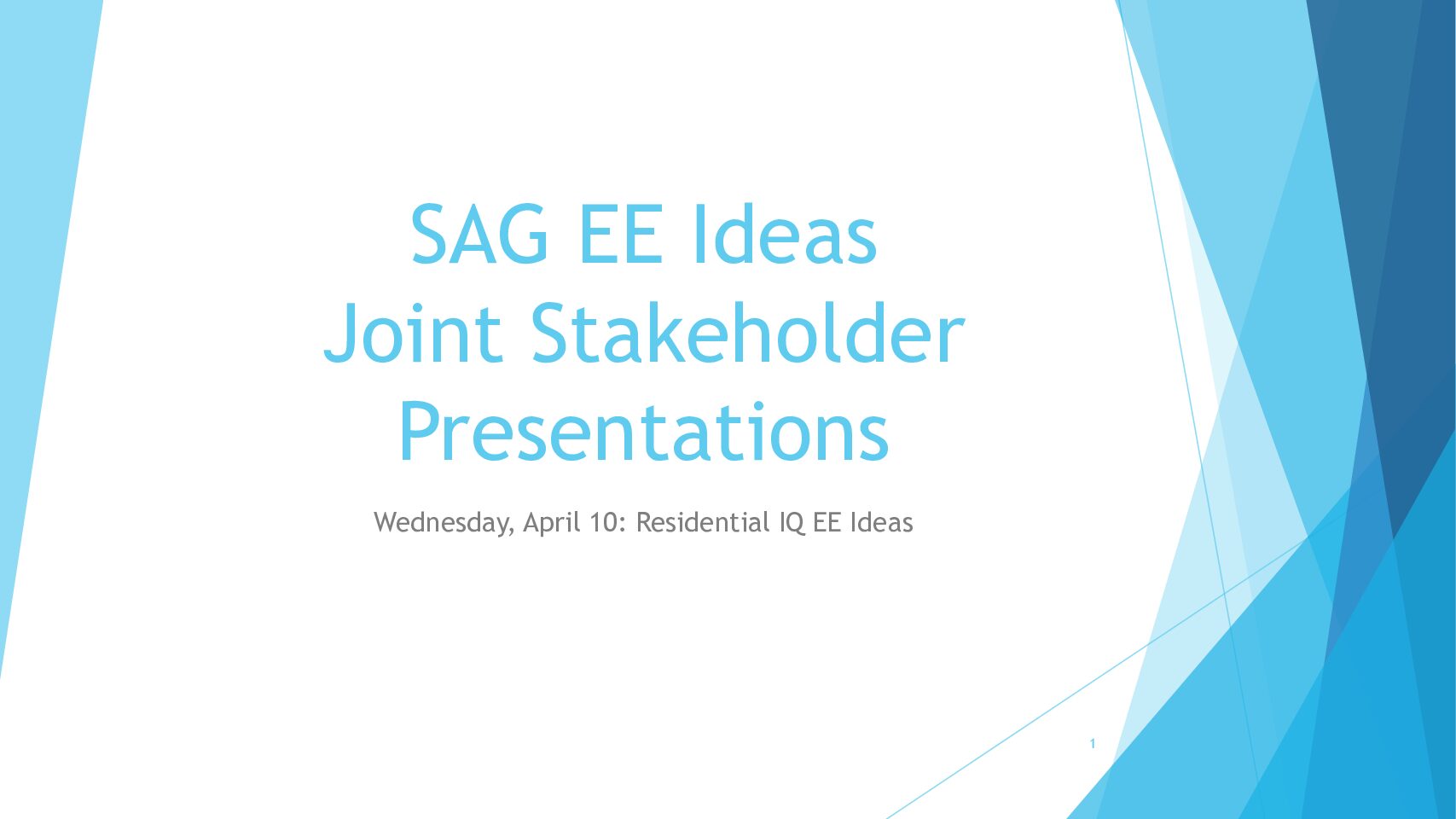 SAG EE Ideas
Joint Stakeholder Presentations

Wednesday, April 10: Residential IQ EE Ideas

1